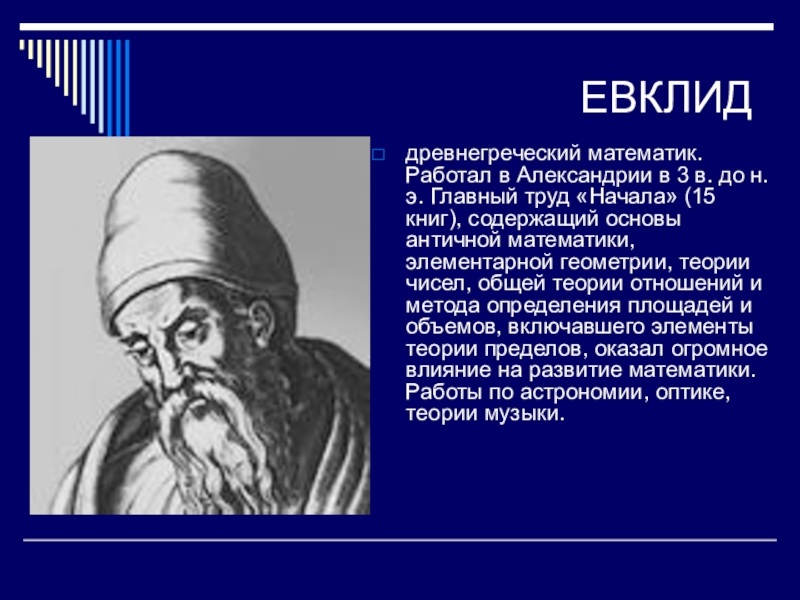 ЕВКЛИД

древнегреческий математик. Работал в Александрии в 3 в. до н. э. Главный труд «Начала» (15 книг), содержащий основы античной математики, элементарной геометрии, теории чисел, общей теории отношений и метода определения площадей и объемов, включавшего элементы теории пределов, оказал огромное влияние на развитие математики. Работы по астрономии, оптике, теории музыки.